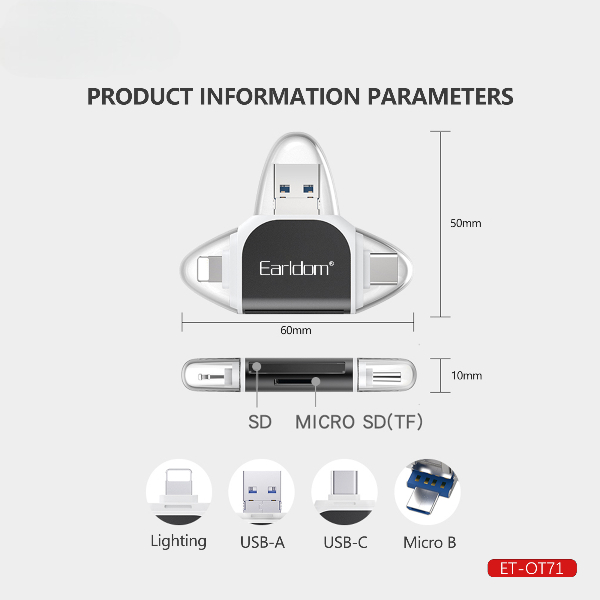 PRODUCT INFORMATION PARAMETERS

Earldom®

50mm

60mm

10mm

SD MICRO SD(TF)

Lighting USB-A USB-C Micro B

ET-OT71